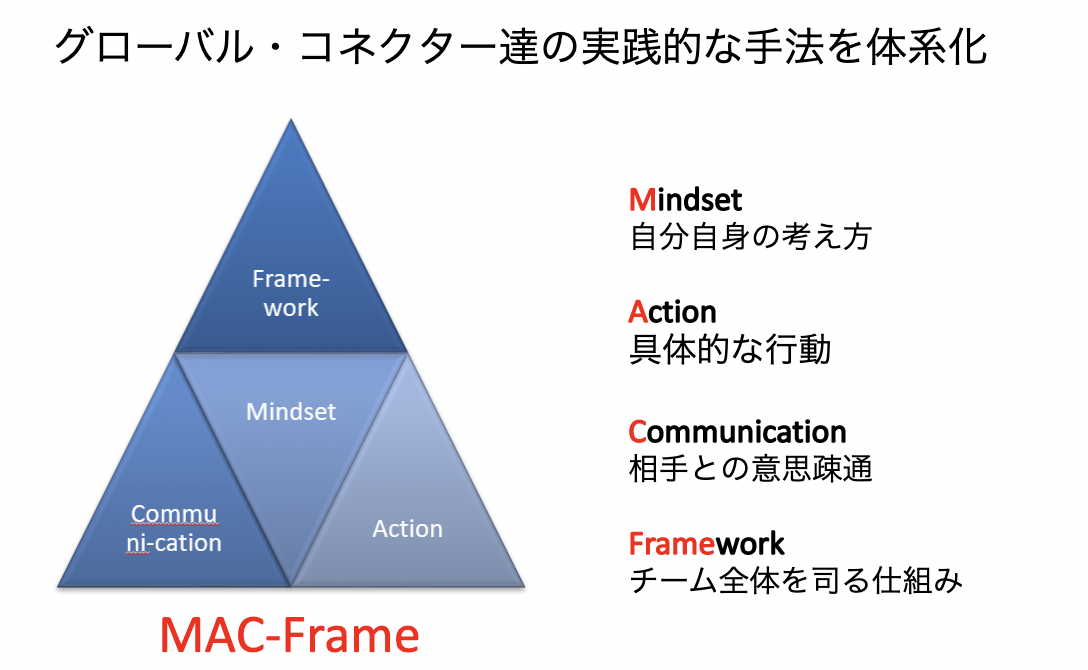 グローバル・コネクター達の実践的な手法を体系化

Frame-work

Mindset

Commu ni-cation

Action

MAC-Frame

Mindset
自分自身の考え方

Action
具体的な行動

Communication
相手との意思疎通

Framework
チーム全体を司る仕組み